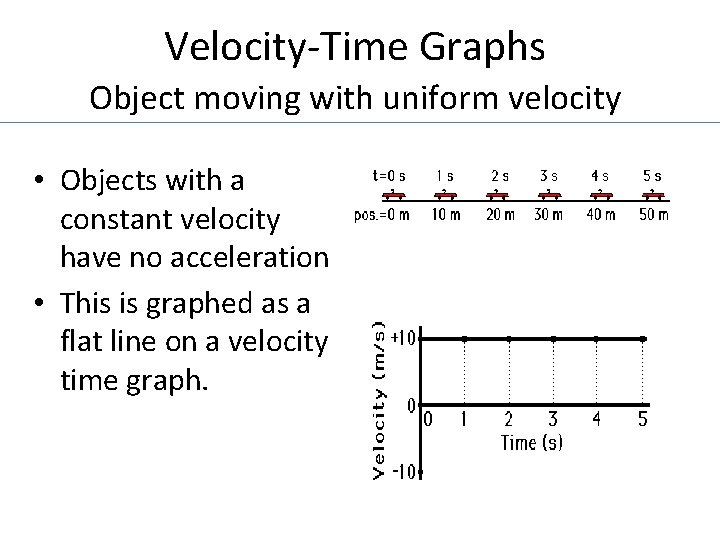 Velocity-Time Graphs
Object moving with uniform velocity

• Objects with a constant velocity have no acceleration
• This is graphed as a flat line on a velocity time graph.

t=0 s 1 s 2 s 3 s 4 s 5 s
pos.=0 m 10 m 20 m 30 m 40 m 50 m

Velocity (m/s)
+10
0
-10
0 1 2 3 4 5
Time (s)